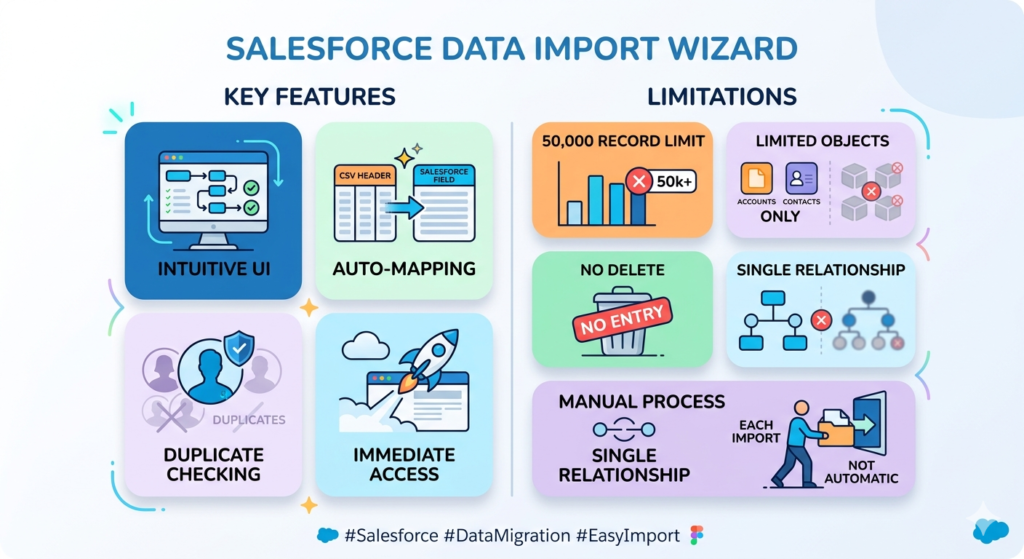 SALESFORCE DATA IMPORT WIZARD

KEY FEATURES

INTUITIVE UI

CSV HEADER

SALESFORCE FIELD

AUTO-MAPPING

DUPLICATES

DUPLICATE CHECKING

IMMEDIATE ACCESS

LIMITATIONS

50,000 RECORD LIMIT

50k+

LIMITED OBJECTS

ACCOUNTS CONTACTS

ONLY

NO DELETE

NO ENTRY

SINGLE RELATIONSHIP

MANUAL PROCESS

SINGLE RELATIONSHIP

EACH IMPORT

NOT AUTOMATIC

#Salesforce #DataMigration #EasyImport